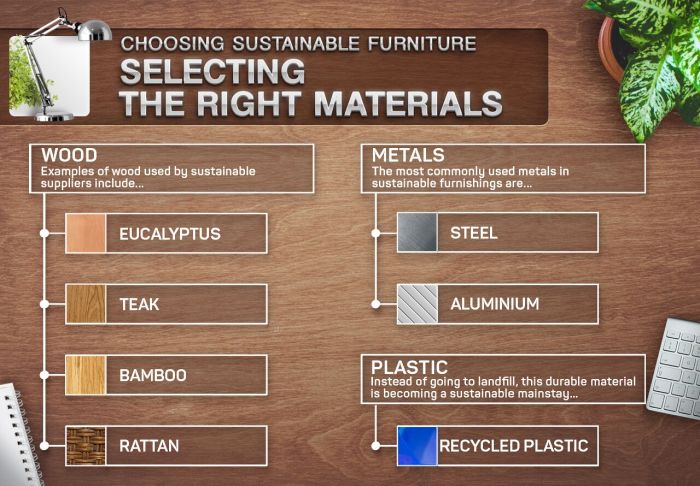 CHOOSING SUSTAINABLE FURNITURE
SELECTING THE RIGHT MATERIALS

WOOD
Examples of wood used by sustainable suppliers include...

EUCALYPTUS

TEAK

BAMBOO

RATTAN

METALS
The most commonly used metals in sustainable furnishings are...

STEEL

ALUMINIUM

PLASTIC
Instead of going to landfill, this durable material is becoming a sustainable mainstay...

RECYCLED PLASTIC